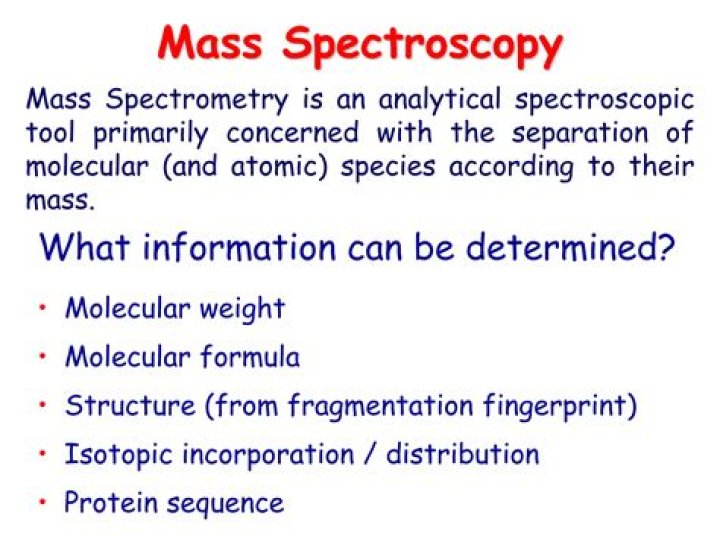 Mass Spectroscopy

Mass Spectrometry is an analytical spectroscopic tool primarily concerned with the separation of molecular (and atomic) species according to their mass.

What information can be determined?

• Molecular weight
• Molecular formula
• Structure (from fragmentation fingerprint)
• Isotopic incorporation / distribution
• Protein sequence